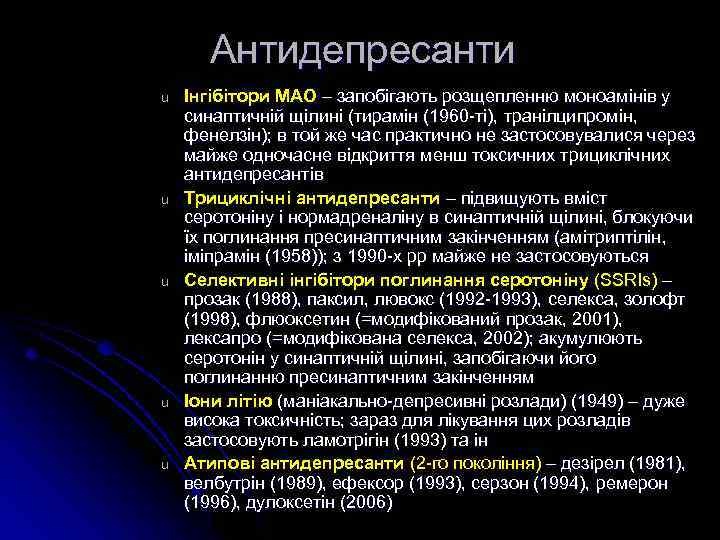 Антидепресанти

u Інгібітори МАО – запобігають розщепленню моноамінів у синаптичній щілині (тирамін (1960-ті), транілципромін, фенелзін); в той же час практично не застосовувалися через майже одночасне відкриття менш токсичних трициклічних антидепресантів

u Трициклічні антидепресанти – підвищують вміст серотоніну і нормадреналіну в синаптичній щілині, блокуючи їх поглинання пресинаптичним закінченням (амітриптілін, іміпрамін (1958)); з 1990-х рр майже не застосовуються

u Селективні інгібітори поглинання серотоніну (SSRIs) – прозак (1988), паксил, лювокс (1992-1993), селекса, золофт (1998), флюоксетин (=модифікований прозак, 2001), лексапро (=модифікована селекса, 2002); акумулюють серотонін у синаптичній щілині, запобігаючи його поглинанню пресинаптичним закінченням

u Іони літію (маніакально-депресивні розлади) (1949) – дуже висока токсичність; зараз для лікування цих розладів застосовують ламотрігін (1993) та ін

u Атипові антидепресанти (2-го покоління) – дезірел (1981), велбутрін (1989), ефексор (1993), серзон (1994), ремерон (1996), дулоксетін (2006)